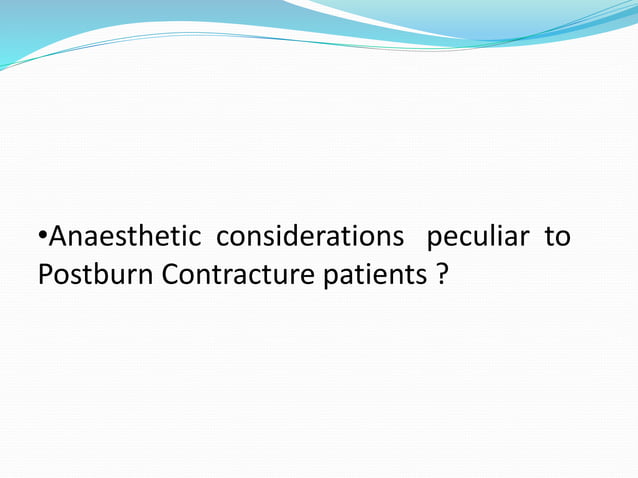 •Anaesthetic considerations peculiar to Postburn Contracture patients ?